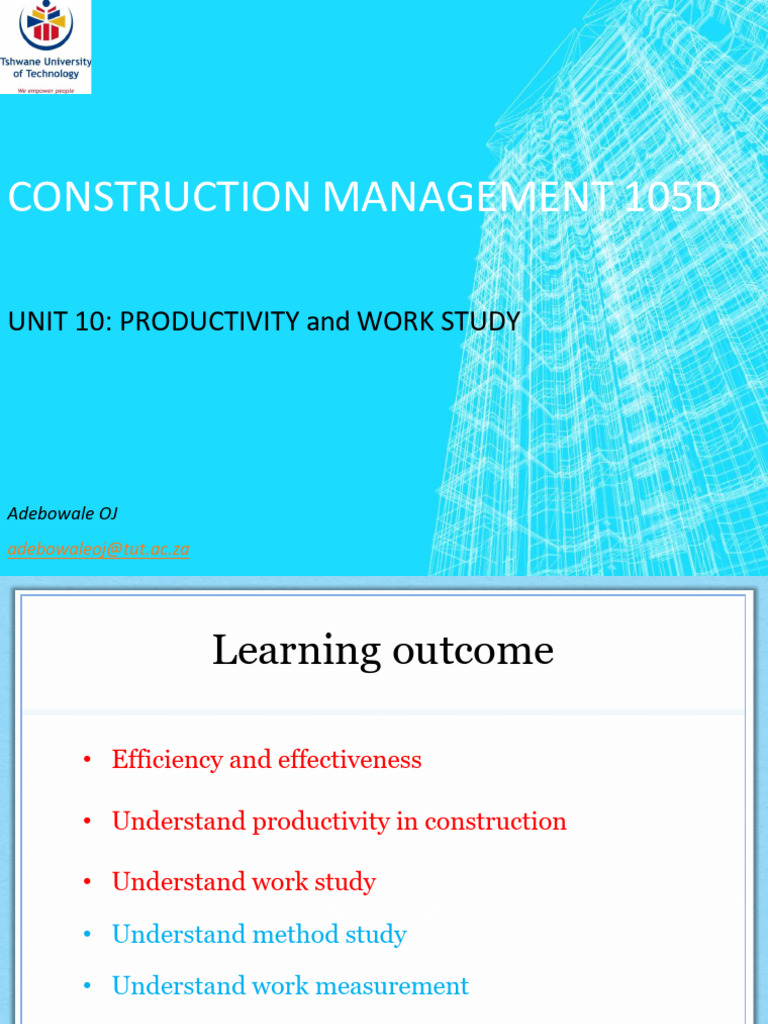 Tshwane University of Technology
We empower people

CONSTRUCTION MANAGEMENT 105D

UNIT 10: PRODUCTIVITY and WORK STUDY

Adebowale OJ
adebowaleoj@tut.ac.za

Learning outcome

• Efficiency and effectiveness
• Understand productivity in construction
• Understand work study
• Understand method study
• Understand work measurement